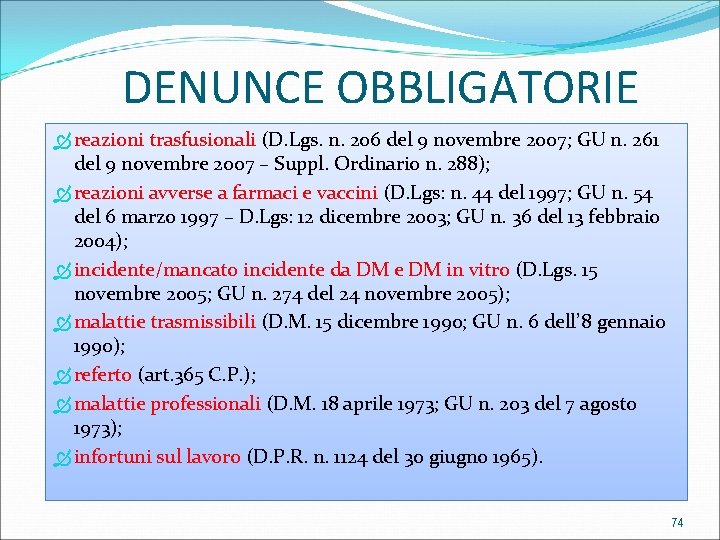 DENUNCE OBBLIGATORIE

reazioni trasfusionali (D.Lgs. n. 206 del 9 novembre 2007; GU n. 261 del 9 novembre 2007 – Suppl. Ordinario n. 288);

reazioni avverse a farmaci e vaccini (D.Lgs: n. 44 del 1997; GU n. 54 del 6 marzo 1997 – D.Lgs: 12 dicembre 2003; GU n. 36 del 13 febbraio 2004);

incidente/mancato incidente da DM e DM in vitro (D.Lgs. 15 novembre 2005; GU n. 274 del 24 novembre 2005);

malattie trasmissibili (D.M. 15 dicembre 1990; GU n. 6 dell'8 gennaio 1990);

referto (art.365 C.P.);

malattie professionali (D.M. 18 aprile 1973; GU n. 203 del 7 agosto 1973);

infortuni sul lavoro (D.P.R. n. 1124 del 30 giugno 1965).

74